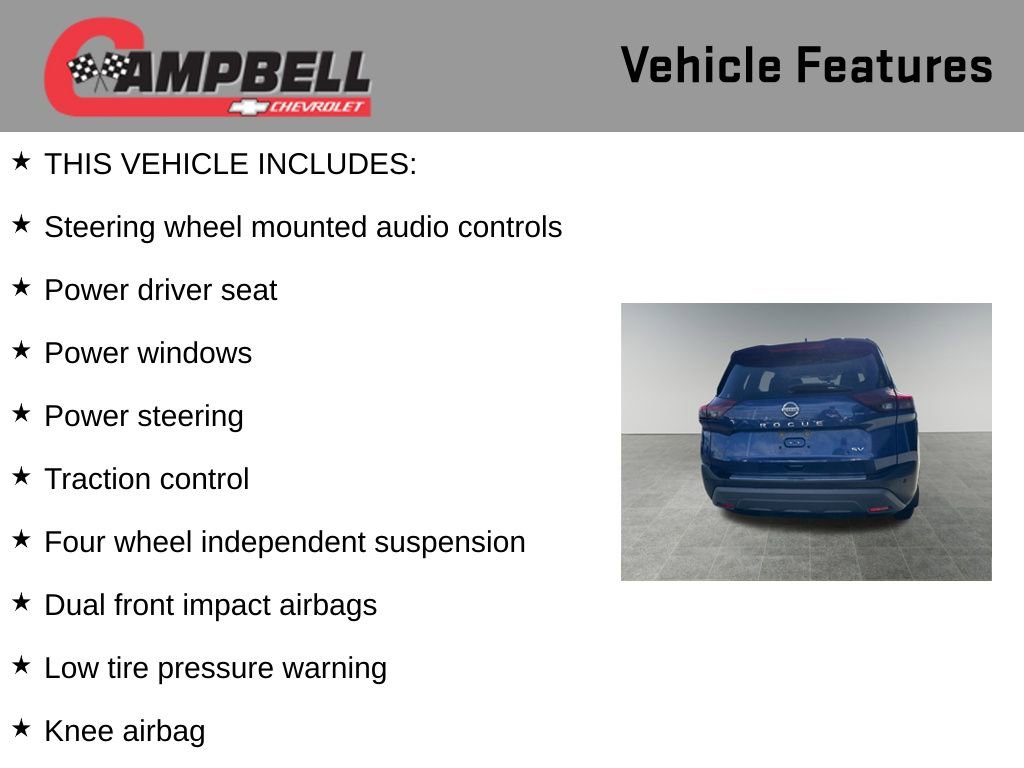 CAMPBELL
CHEVROLET

Vehicle Features

★ THIS VEHICLE INCLUDES:

★ Steering wheel mounted audio controls

★ Power driver seat

★ Power windows

★ Power steering

★ Traction control

★ Four wheel independent suspension

★ Dual front impact airbags

★ Low tire pressure warning

★ Knee airbag

ROGUE
SV